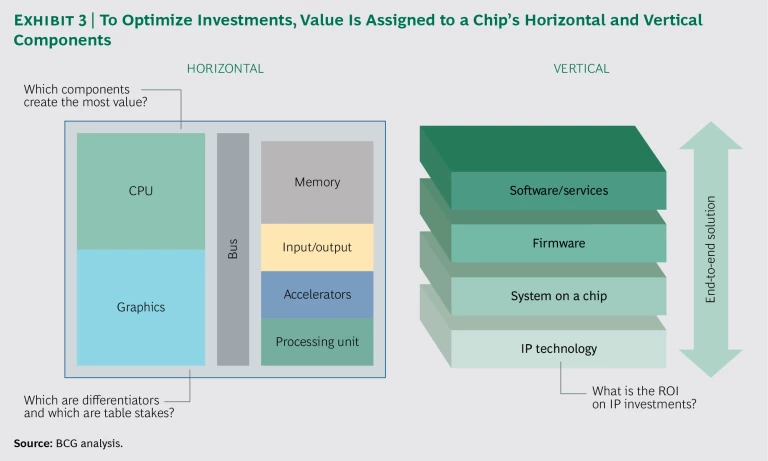 EXHIBIT 3 | To Optimize Investments, Value Is Assigned to a Chip's Horizontal and Vertical Components

HORIZONTAL

Which components create the most value?

CPU

Graphics

Bus

Memory

Input/output

Accelerators

Processing unit

Which are differentiators and which are table stakes?

VERTICAL

Software/services

Firmware

System on a chip

IP technology

End-to-end solution

What is the ROI on IP investments?

Source: BCG analysis.